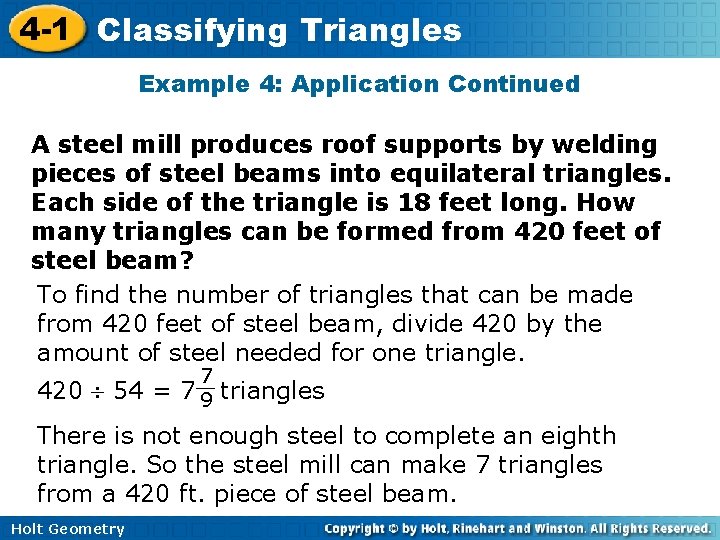 4-1 Classifying Triangles

Example 4: Application Continued

A steel mill produces roof supports by welding pieces of steel beams into equilateral triangles. Each side of the triangle is 18 feet long. How many triangles can be formed from 420 feet of steel beam?

To find the number of triangles that can be made from 420 feet of steel beam, divide 420 by the amount of steel needed for one triangle.

$420 \div 54 = 7\frac{7}{9}$ triangles

There is not enough steel to complete an eighth triangle. So the steel mill can make 7 triangles from a 420 ft. piece of steel beam.

Holt Geometry

Copyright © by Holt, Rinehart and Winston. All Rights Reserved.